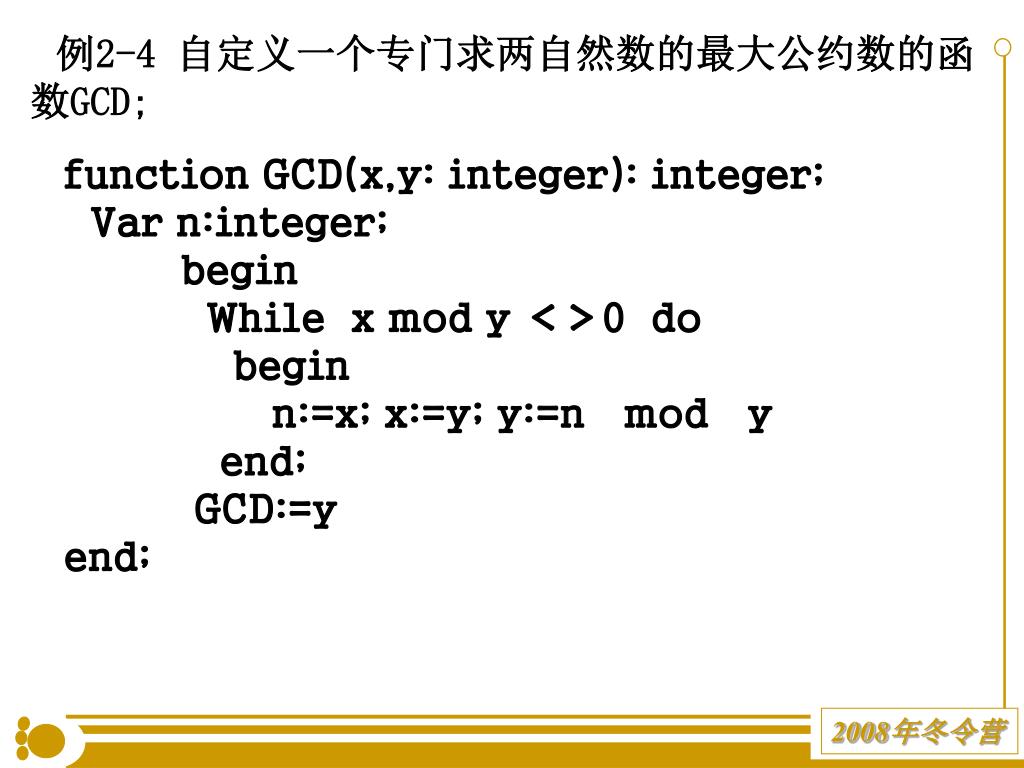 例2-4 自定义一个专门求两自然数的最大公约数的函数GCD;

function GCD(x,y: integer): integer;
Var n:integer;
begin
While x mod y < > 0 do
begin
n:=x; x:=y; y:=n mod y
end;
GCD:=y
end;

2008年冬令营